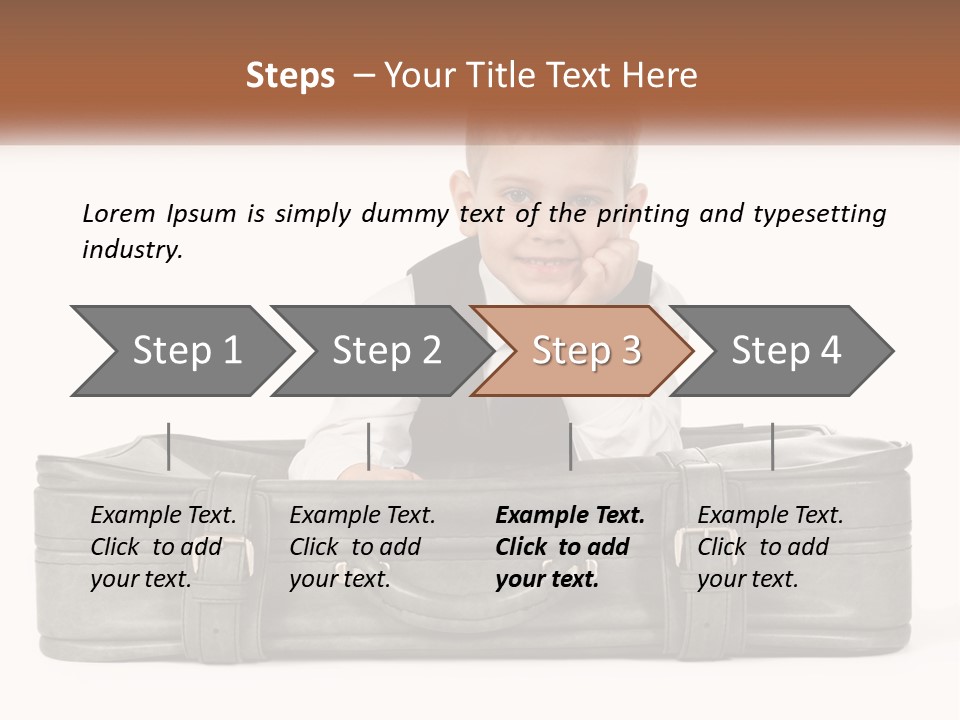 Steps – Your Title Text Here

Lorem Ipsum is simply dummy text of the printing and typesetting industry.

Step 1

Step 2

Step 3

Step 4

Example Text. Click to add your text.

Example Text. Click to add your text.

Example Text. Click to add your text.

Example Text. Click to add your text.